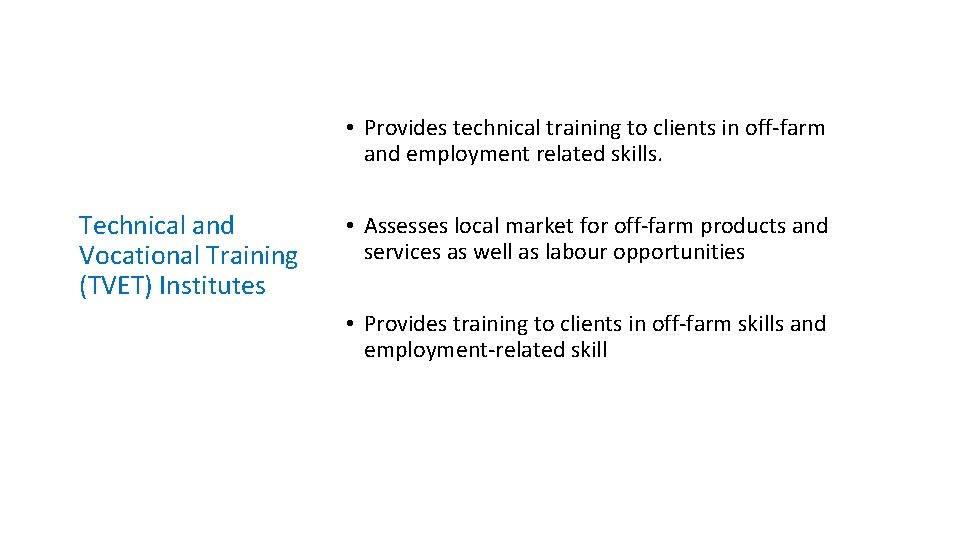 Technical and Vocational Training (TVET) Institutes

• Provides technical training to clients in off-farm and employment related skills.

• Assesses local market for off-farm products and services as well as labour opportunities

• Provides training to clients in off-farm skills and employment-related skill